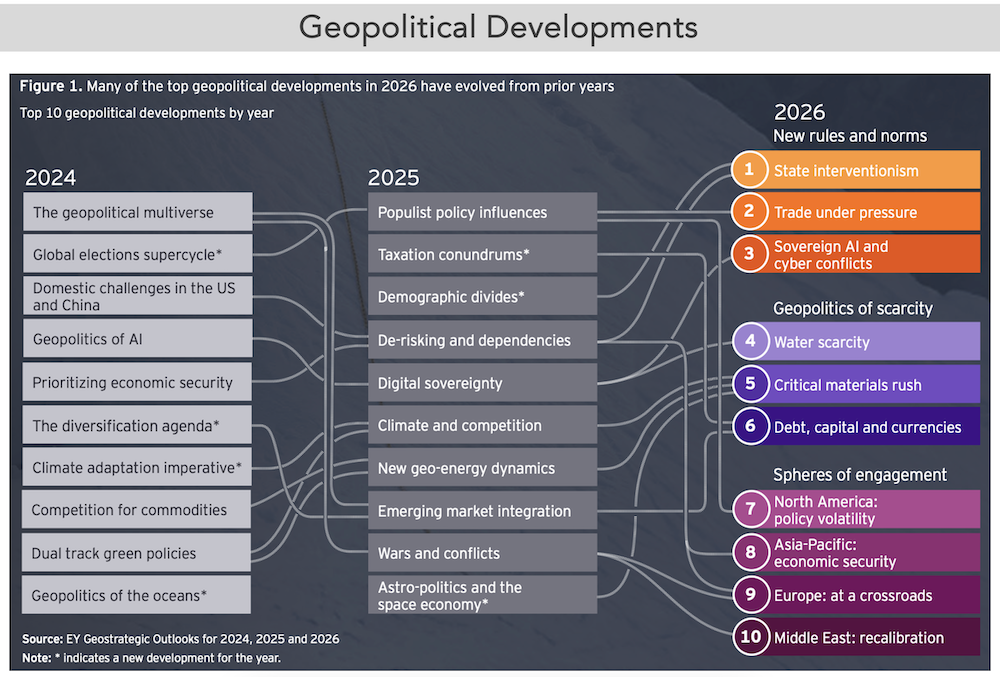 Geopolitical Developments

Figure 1. Many of the top geopolitical developments in 2026 have evolved from prior years

Top 10 geopolitical developments by year

2024

The geopolitical multiverse

Global elections supercycle*

Domestic challenges in the US and China

Geopolitics of AI

Prioritizing economic security

The diversification agenda*

Climate adaptation imperative*

Competition for commodities

Dual track green policies

Geopolitics of the oceans*

2025

Populist policy influences

Taxation conundrums*

Demographic divides*

De-risking and dependencies

Digital sovereignty

Climate and competition

New geo-energy dynamics

Emerging market integration

Wars and conflicts

Astro-politics and the space economy*

2026

New rules and norms

1 State interventionism

2 Trade under pressure

3 Sovereign AI and cyber conflicts

Geopolitics of scarcity

4 Water scarcity

5 Critical materials rush

6 Debt, capital and currencies

Spheres of engagement

7 North America: policy volatility

8 Asia-Pacific: economic security

9 Europe: at a crossroads

10 Middle East: recalibration

Source: EY Geostrategic Outlooks for 2024, 2025 and 2026

Note: * indicates a new development for the year.